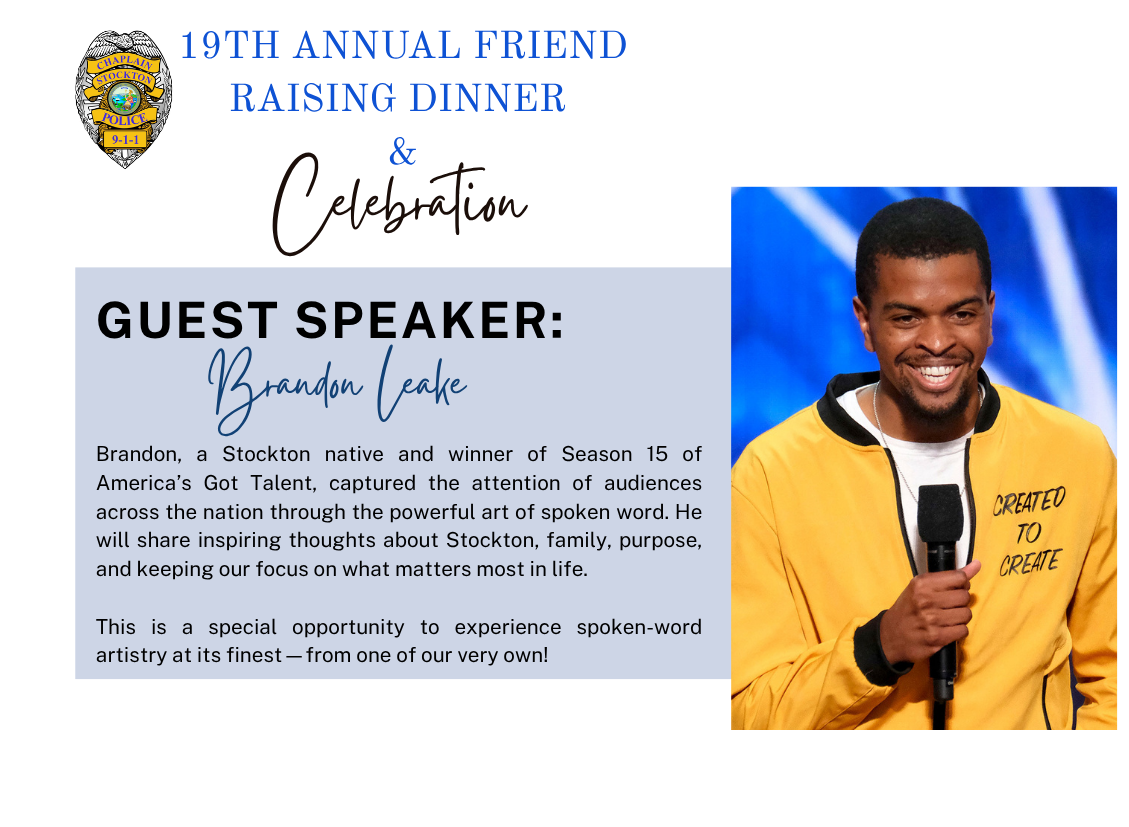 CHAPLAIN
STOCKTON
POLICE
9-1-1

19TH ANNUAL FRIEND RAISING DINNER
&
Celebration

GUEST SPEAKER:
Brandon Leake

Brandon, a Stockton native and winner of Season 15 of America's Got Talent, captured the attention of audiences across the nation through the powerful art of spoken word. He will share inspiring thoughts about Stockton, family, purpose, and keeping our focus on what matters most in life.

This is a special opportunity to experience spoken-word artistry at its finest — from one of our very own!

CREATED TO CREATE